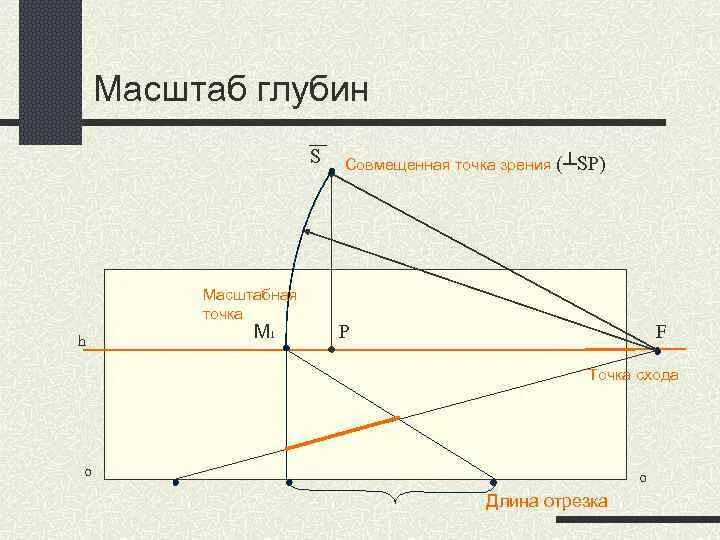 Масштаб глубин

$\overline{S}$ Совмещенная точка зрения ($\perp SP$)

Масштабная точка

$M_1$ P F

h

Точка схода

o o

Длина отрезка